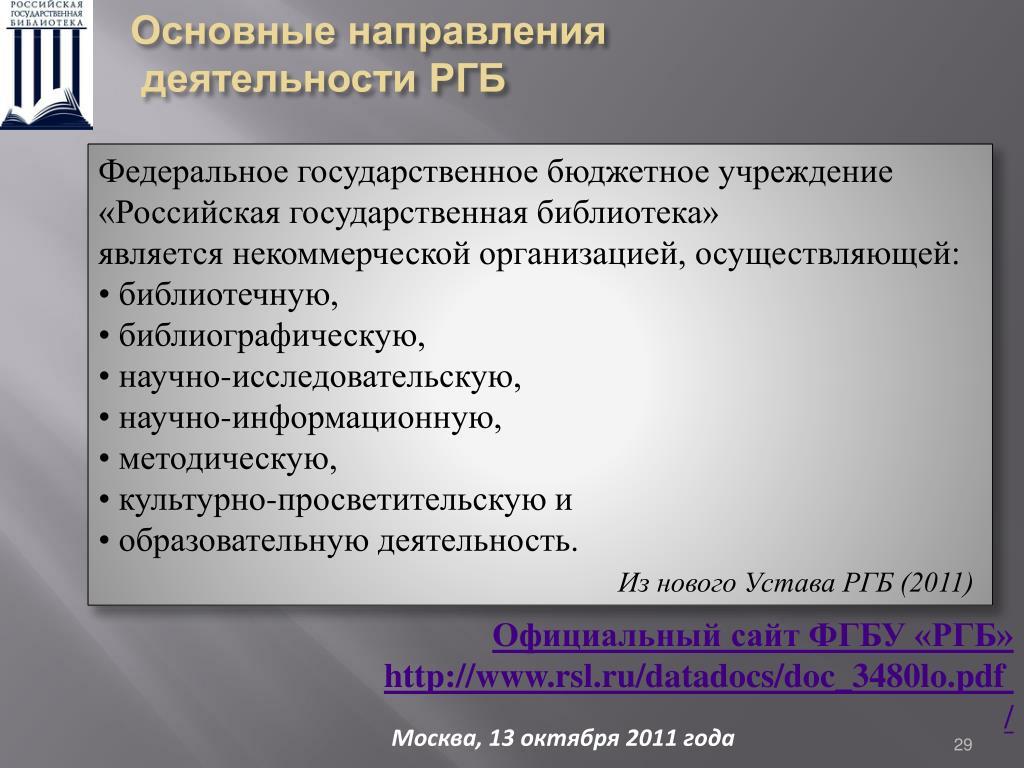 РОССИЙСКАЯ ГОСУДАРСТВЕННАЯ БИБЛИОТЕКА

Основные направления деятельности РГБ

Федеральное государственное бюджетное учреждение «Российская государственная библиотека» является некоммерческой организацией, осуществляющей:
• библиотечную,
• библиографическую,
• научно-исследовательскую,
• научно-информационную,
• методическую,
• культурно-просветительскую и
• образовательную деятельность.

Из нового Устава РГБ (2011)

Официальный сайт ФГБУ «РГБ» http://www.rsl.ru/datadocs/doc_3480lo.pdf /

Москва, 13 октября 2011 года

29